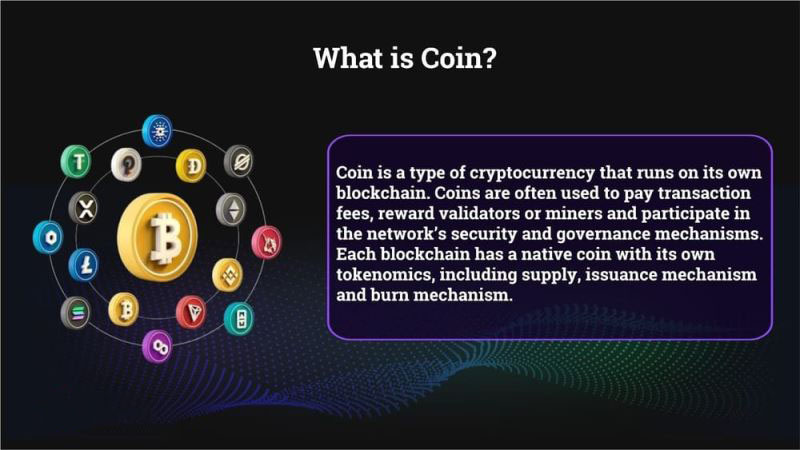 What is Coin?

Coin is a type of cryptocurrency that runs on its own blockchain. Coins are often used to pay transaction fees, reward validators or miners and participate in the network's security and governance mechanisms. Each blockchain has a native coin with its own tokenomics, including supply, issuance mechanism and burn mechanism.